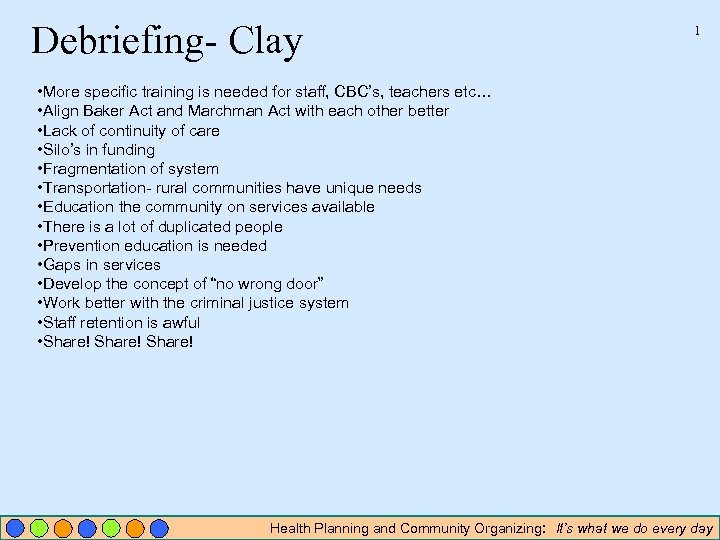 Debriefing- Clay

1

•More specific training is needed for staff, CBC's, teachers etc…
•Align Baker Act and Marchman Act with each other better
•Lack of continuity of care
•Silo's in funding
•Fragmentation of system
•Transportation- rural communities have unique needs
•Education the community on services available
•There is a lot of duplicated people
•Prevention education is needed
•Gaps in services
•Develop the concept of "no wrong door"
•Work better with the criminal justice system
•Staff retention is awful
•Share! Share! Share!

Health Planning and Community Organizing: It's what we do every day